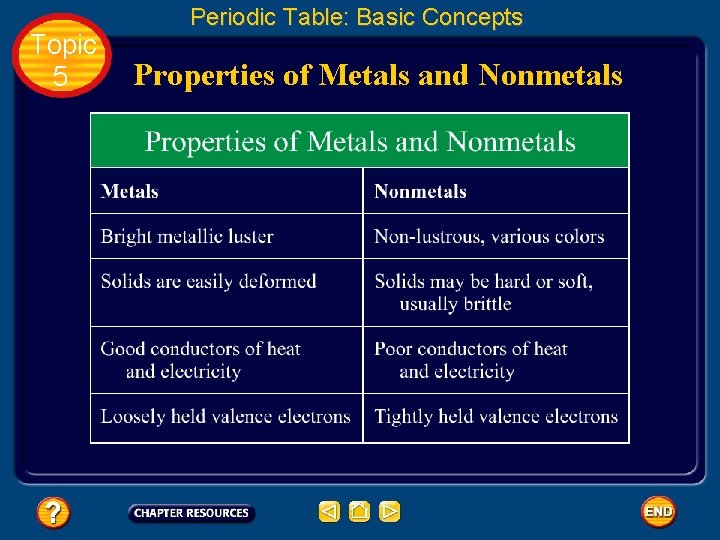 Periodic Table: Basic Concepts

Topic 5

Properties of Metals and Nonmetals

Properties of Metals and Nonmetals

| Metals | Nonmetals |
|---|---|
| Bright metallic luster | Non-lustrous, various colors |
| Solids are easily deformed | Solids may be hard or soft, usually brittle |
| Good conductors of heat and electricity | Poor conductors of heat and electricity |
| Loosely held valence electrons | Tightly held valence electrons |

?

CHAPTER RESOURCES

END